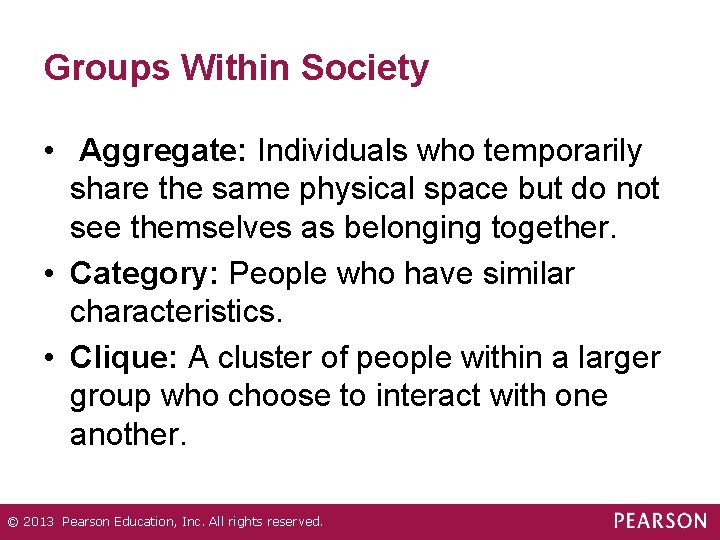 Groups Within Society

• Aggregate: Individuals who temporarily share the same physical space but do not see themselves as belonging together.

• Category: People who have similar characteristics.

• Clique: A cluster of people within a larger group who choose to interact with one another.

© 2013 Pearson Education, Inc. All rights reserved.

PEARSON